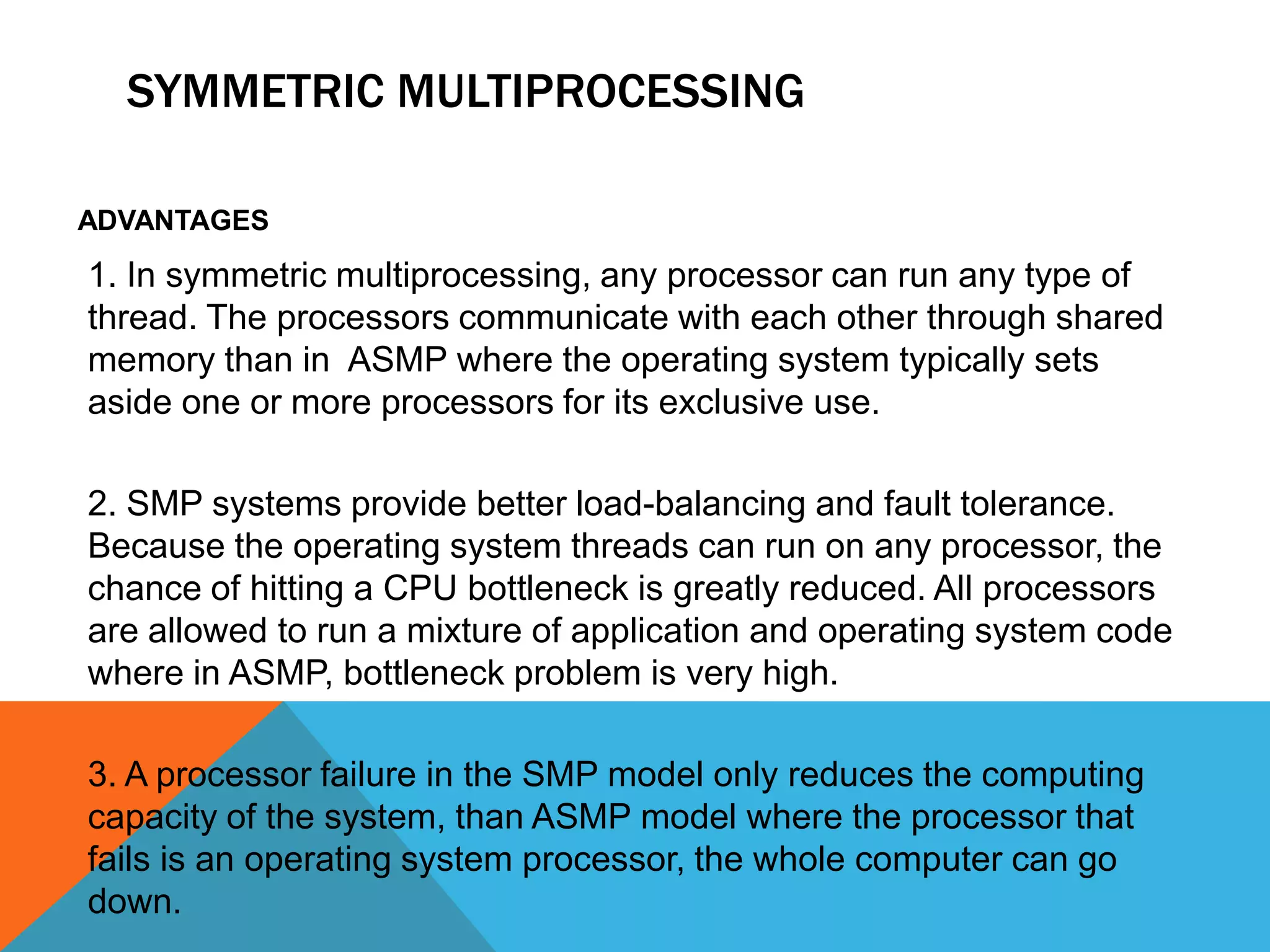 SYMMETRIC MULTIPROCESSING

ADVANTAGES

1. In symmetric multiprocessing, any processor can run any type of thread. The processors communicate with each other through shared memory than in  ASMP where the operating system typically sets aside one or more processors for its exclusive use.

2. SMP systems provide better load-balancing and fault tolerance. Because the operating system threads can run on any processor, the chance of hitting a CPU bottleneck is greatly reduced. All processors are allowed to run a mixture of application and operating system code where in ASMP, bottleneck problem is very high.

3. A processor failure in the SMP model only reduces the computing capacity of the system, than ASMP model where the processor that fails is an operating system processor, the whole computer can go down.